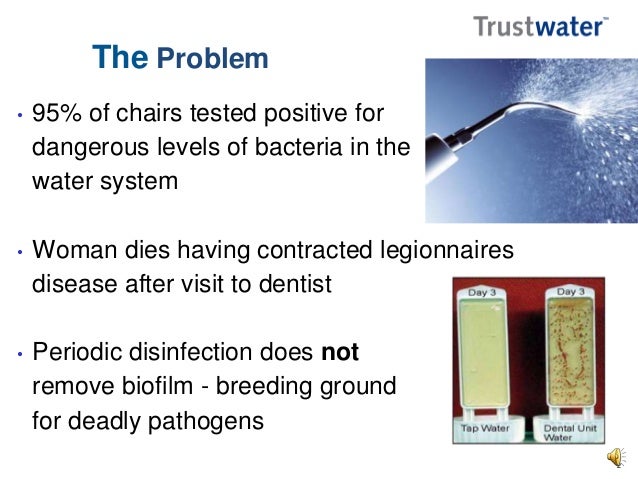 Trustwater™

The Problem

• 95% of chairs tested positive for dangerous levels of bacteria in the water system

• Woman dies having contracted legionnaires disease after visit to dentist

• Periodic disinfection does **not** remove biofilm - breeding ground for deadly pathogens

Day 3

Day 3

Tap Water

Dental Unit Water